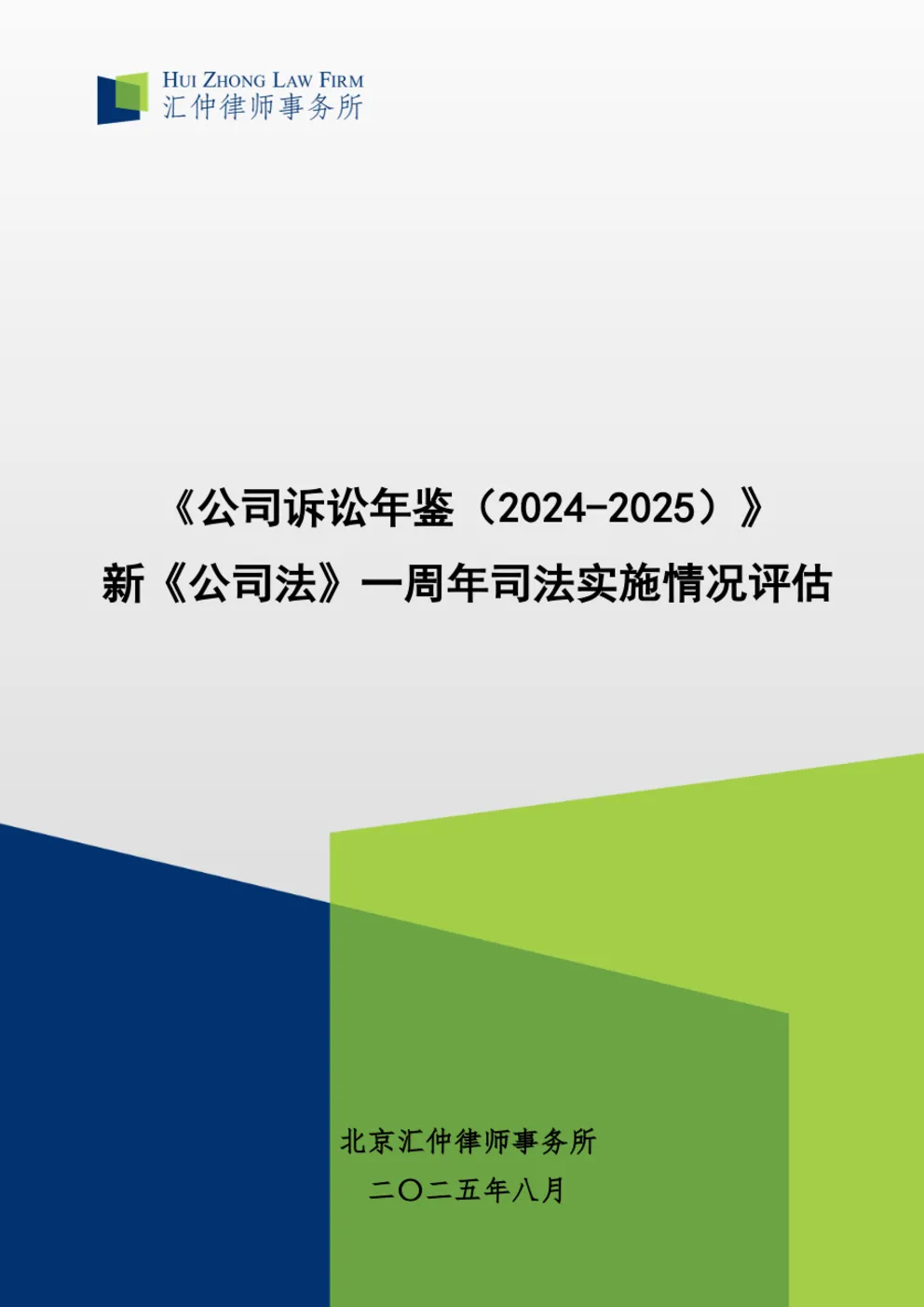 HUI ZHONG LAW FIRM
汇仲律师事务所

《公司诉讼年鉴（2024-2025）》
新《公司法》一周年司法实施情况评估

北京汇仲律师事务所
二〇二五年八月